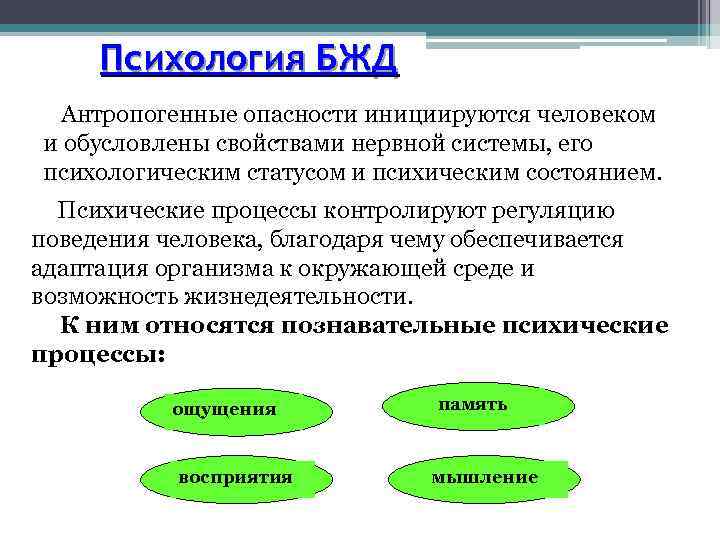 Психология БЖД

Антропогенные опасности инициируются человеком и обусловлены свойствами нервной системы, его психологическим статусом и психическим состоянием.

Психические процессы контролируют регуляцию поведения человека, благодаря чему обеспечивается адаптация организма к окружающей среде и возможность жизнедеятельности.

К ним относятся познавательные психические процессы:

ощущения

память

восприятия

мышление